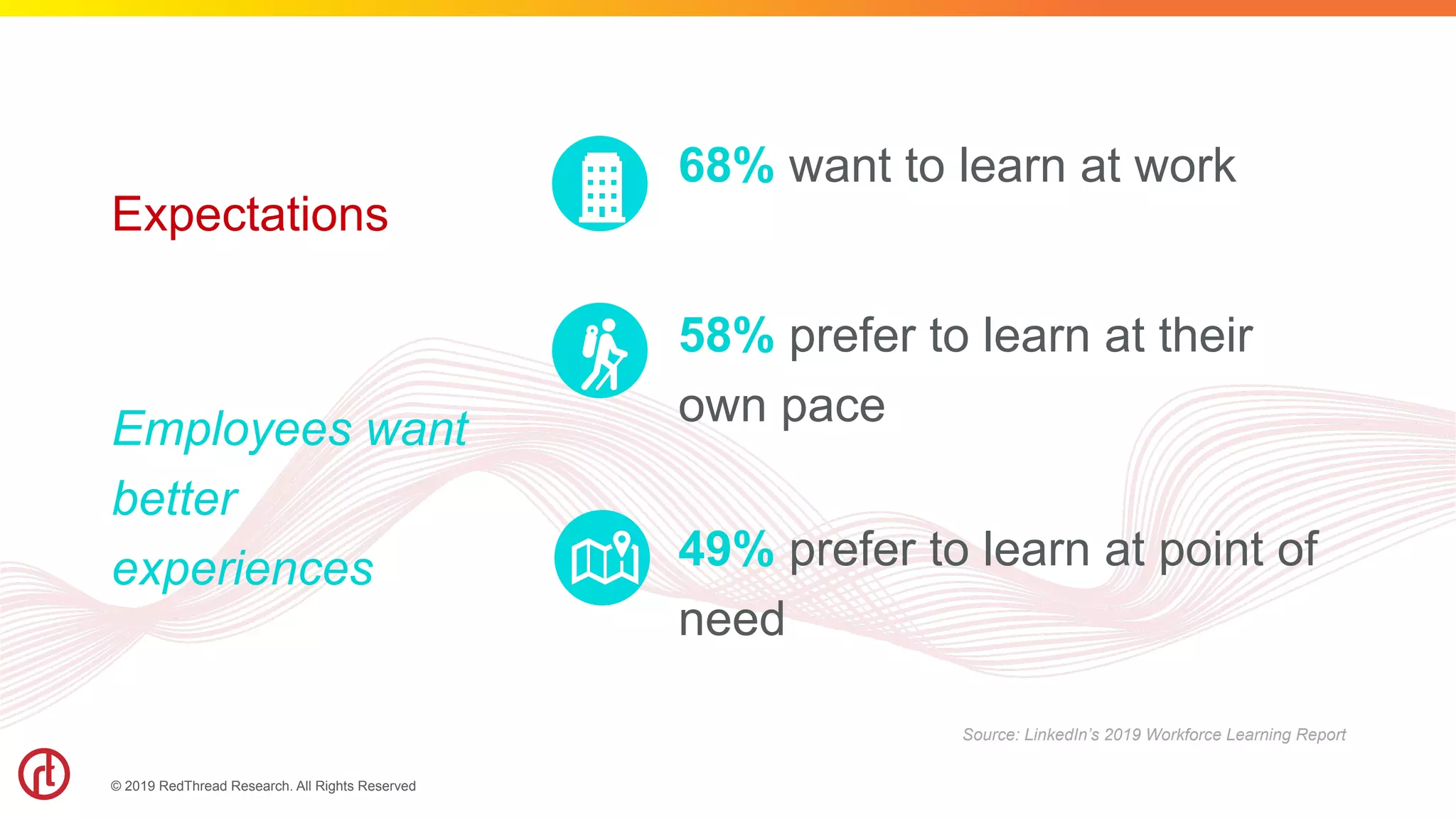 Expectations

Employees want better experiences

68% want to learn at work

58% prefer to learn at their own pace

49% prefer to learn at point of need

Source: LinkedIn's 2019 Workforce Learning Report

rt

© 2019 RedThread Research. All Rights Reserved